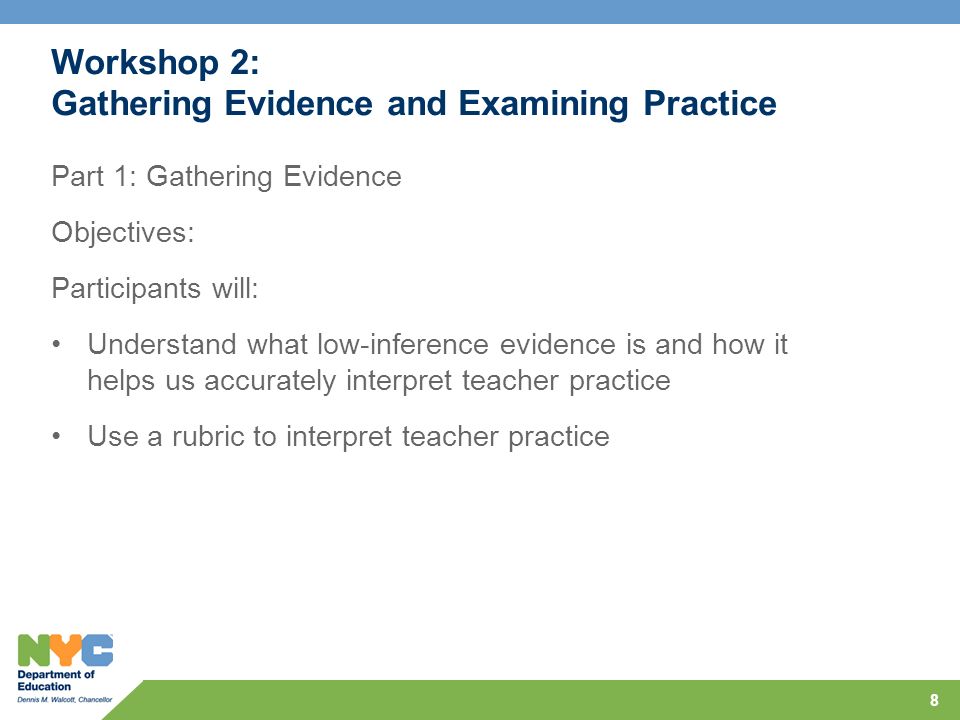 Workshop 2:
Gathering Evidence and Examining Practice

Part 1: Gathering Evidence

Objectives:

Participants will:

• Understand what low-inference evidence is and how it helps us accurately interpret teacher practice

• Use a rubric to interpret teacher practice

NYC
Department of Education
Dennis M. Walcott, Chancellor

8